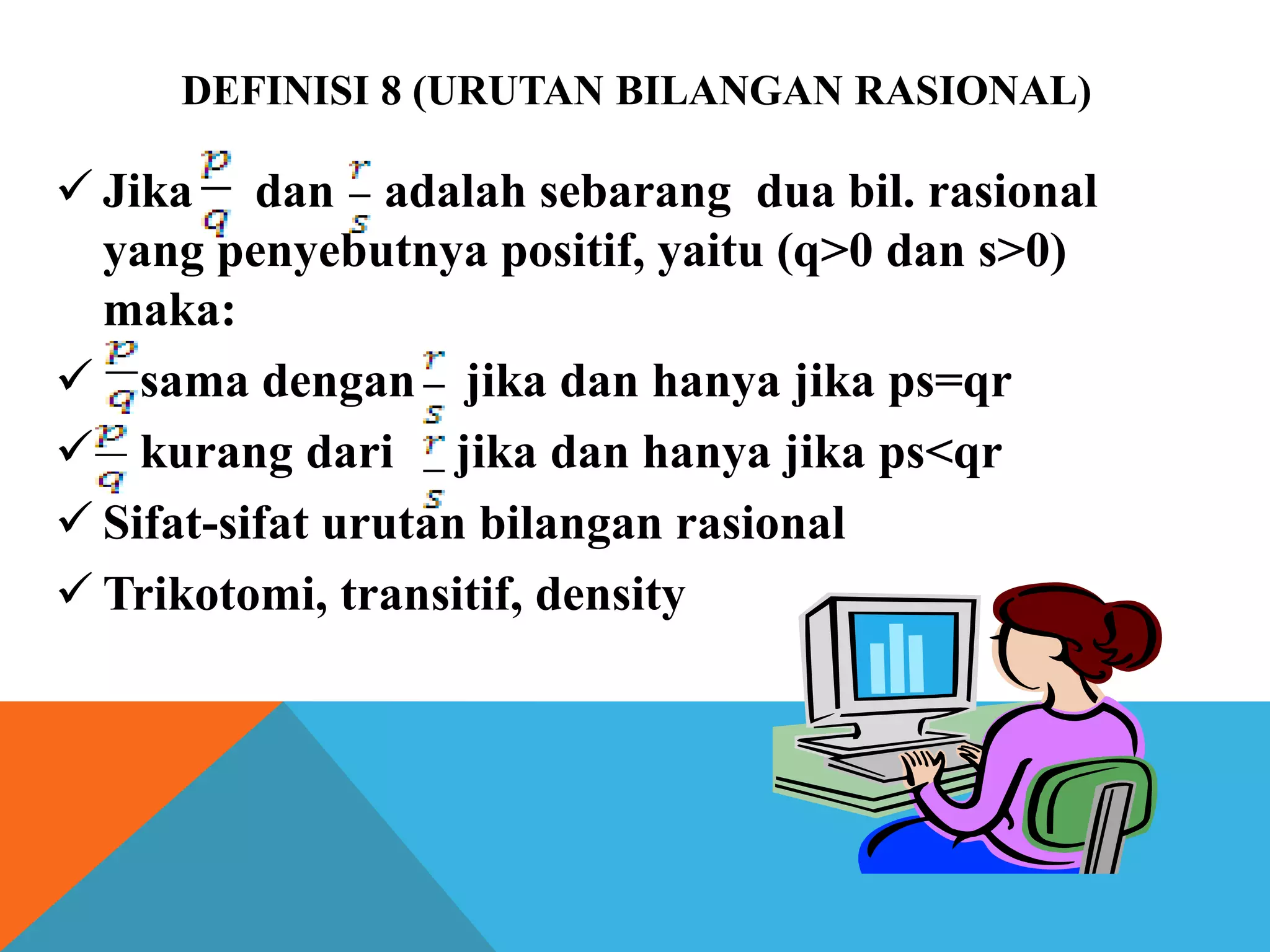 DEFINISI 8 (URUTAN BILANGAN RASIONAL)

✓ Jika $\frac{p}{q}$ dan $\frac{r}{s}$ adalah sebarang dua bil. rasional yang penyebutnya positif, yaitu (q>0 dan s>0) maka:

✓ $\frac{p}{q}$ sama dengan $\frac{r}{s}$ jika dan hanya jika ps=qr

✓ $\frac{p}{q}$ kurang dari $\frac{r}{s}$ jika dan hanya jika ps<qr

✓ Sifat-sifat urutan bilangan rasional

✓ Trikotomi, transitif, density